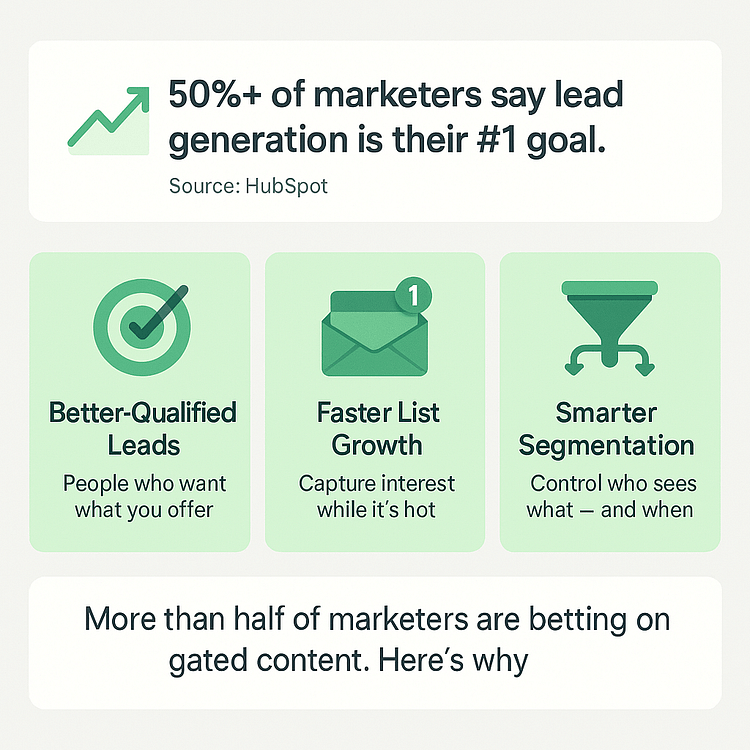 50%+ of marketers say lead generation is their #1 goal.

Source: HubSpot

1

Better-Qualified Leads

People who want what you offer

Faster List Growth

Capture interest while it's hot

Smarter Segmentation

Control who sees what — and when

More than half of marketers are betting on gated content. Here's why